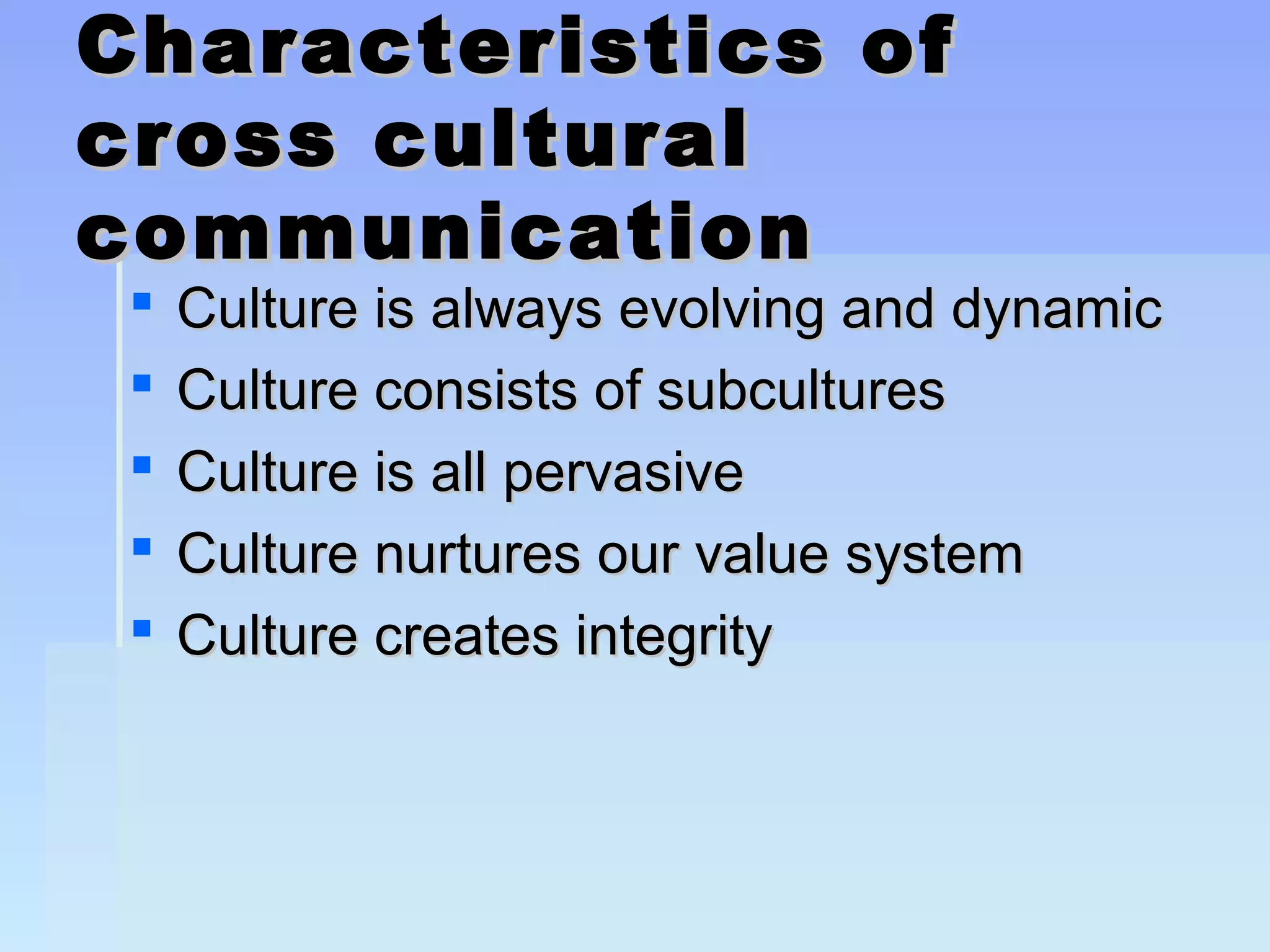 Characteristics of cross cultural communication

- Culture is always evolving and dynamic
- Culture consists of subcultures
- Culture is all pervasive
- Culture nurtures our value system
- Culture creates integrity